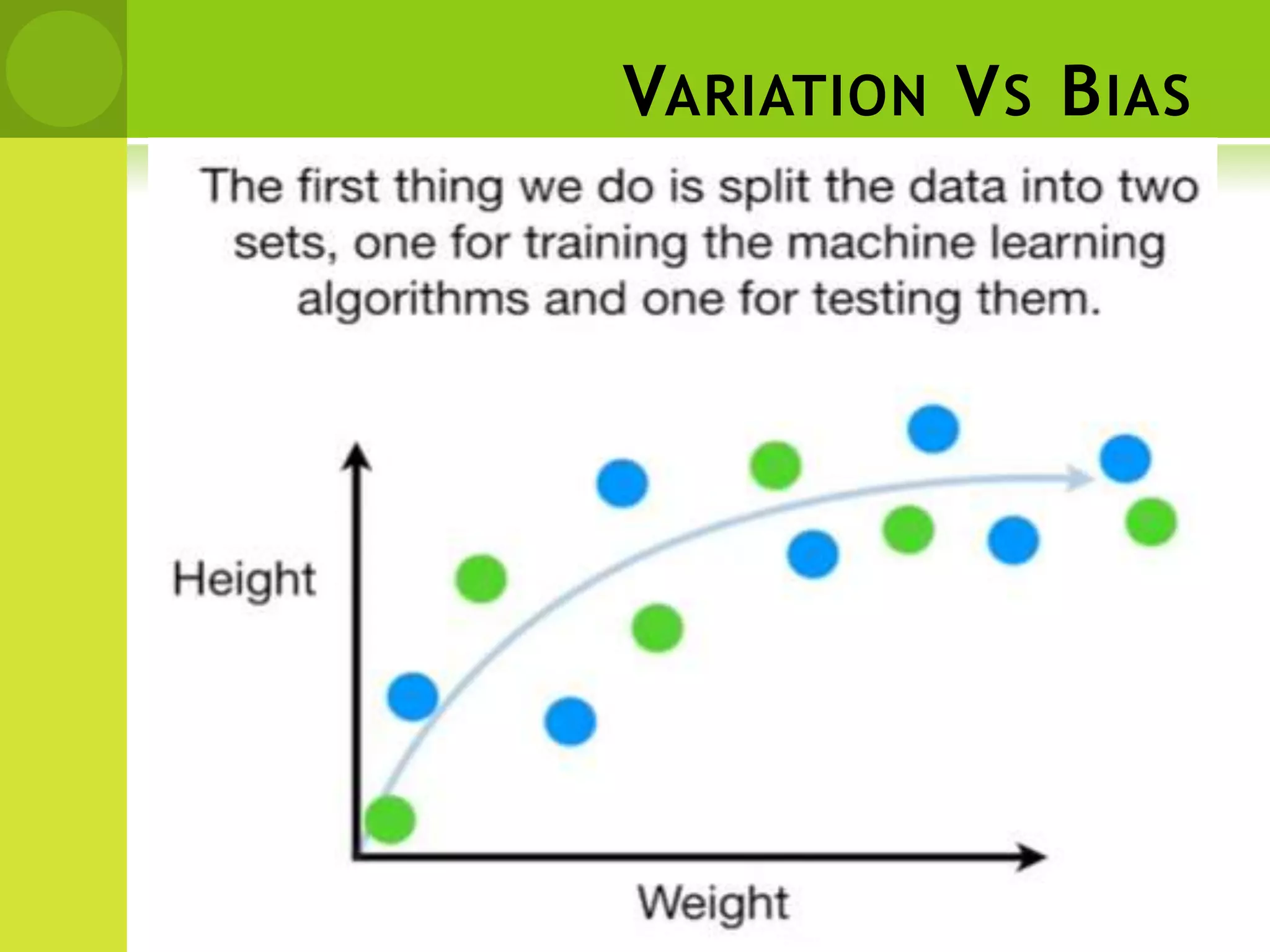 VARIATION VS BIAS

The first thing we do is split the data into two sets, one for training the machine learning algorithms and one for testing them.

Height

Weight